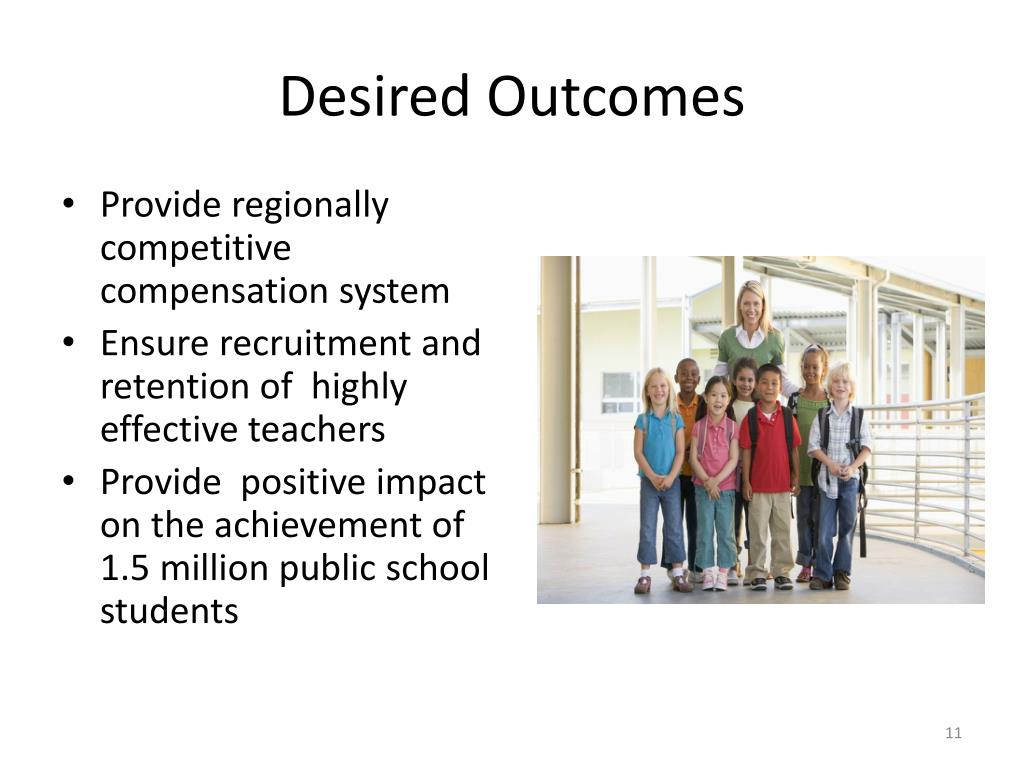 Desired Outcomes

• Provide regionally competitive compensation system
• Ensure recruitment and retention of  highly effective teachers
• Provide  positive impact on the achievement of 1.5 million public school students

11